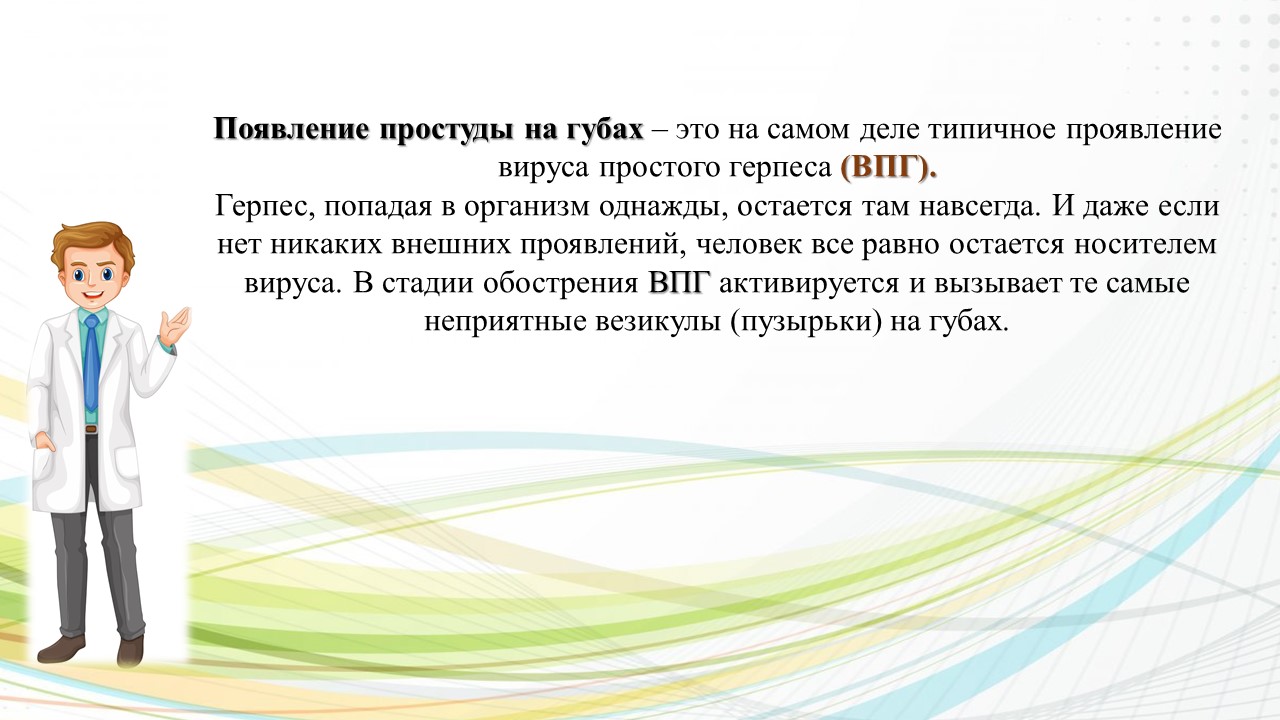 Появление простуды на губах – это на самом деле типичное проявление вируса простого герпеса (ВПГ).
Герпес, попадая в организм однажды, остается там навсегда. И даже если нет никаких внешних проявлений, человек все равно остается носителем вируса. В стадии обострения ВПГ активируется и вызывает те самые неприятные везикулы (пузырьки) на губах.